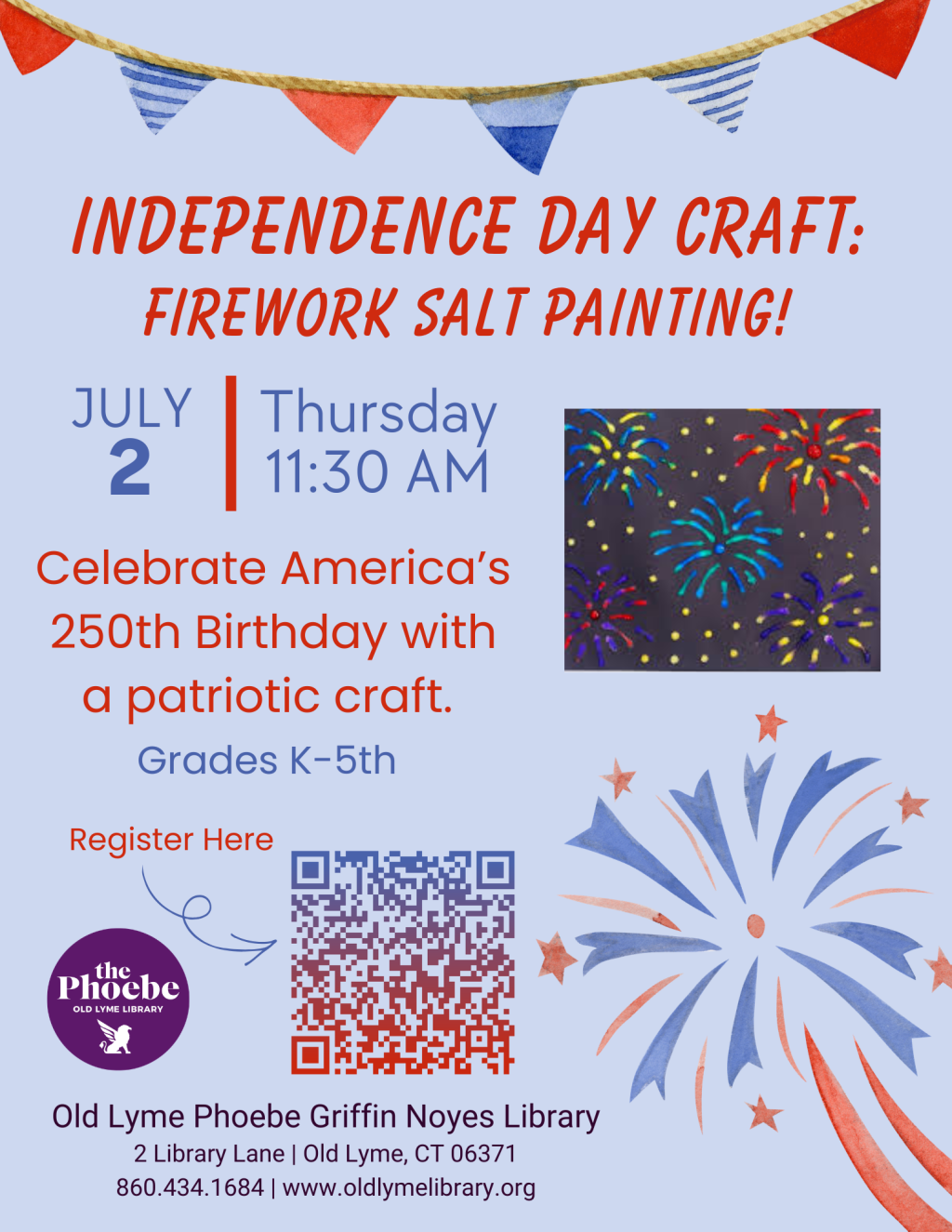 INDEPENDENCE DAY CRAFT:
FIREWORK SALT PAINTING!

JULY
2

Thursday
11:30 AM

Celebrate America's 250th Birthday with a patriotic craft.

Grades K-5th

Register Here

the Phoebe
OLD LYME LIBRARY

Old Lyme Phoebe Griffin Noyes Library
2 Library Lane | Old Lyme, CT 06371
860.434.1684 | www.oldlymelibrary.org